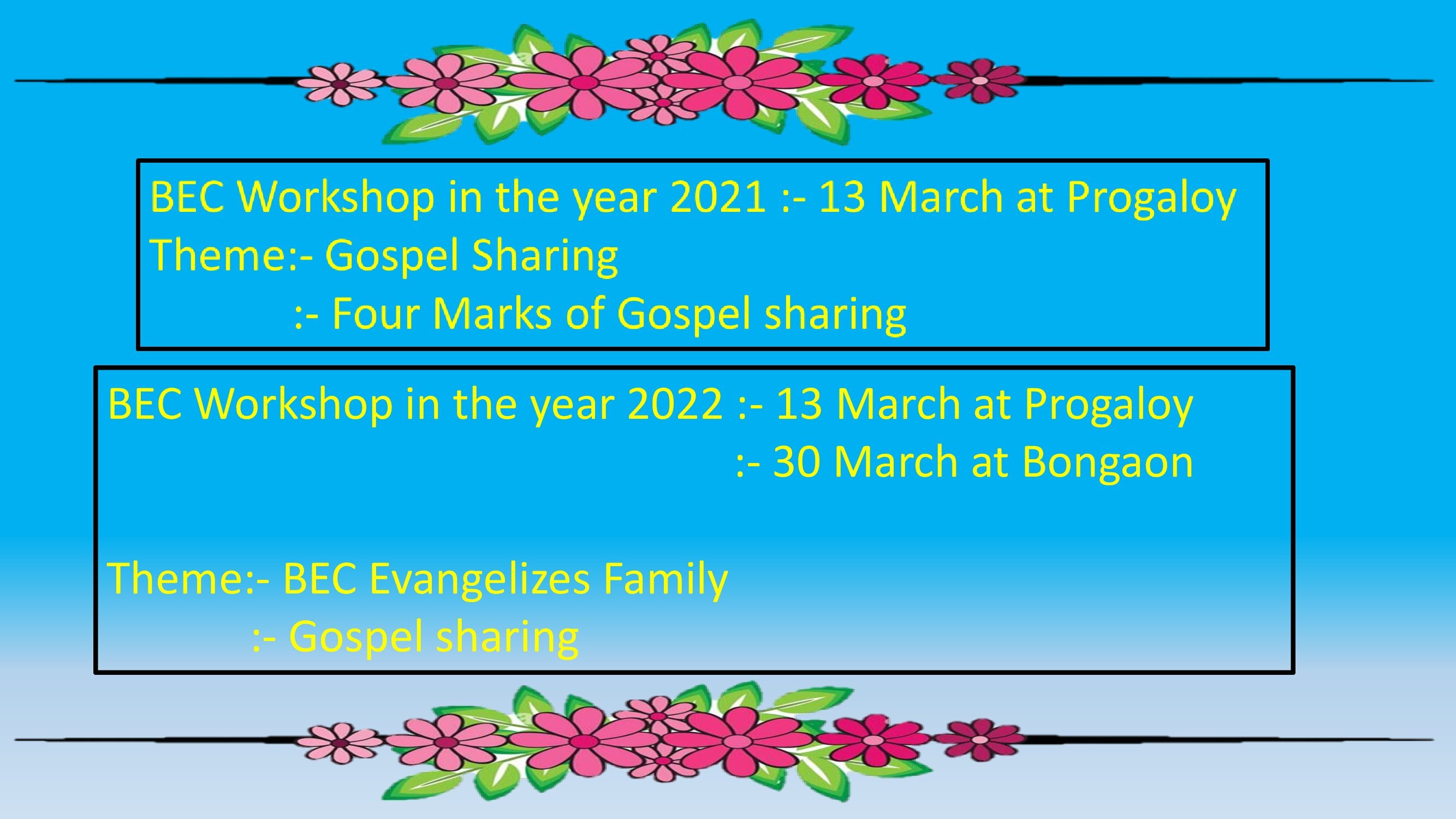 BEC Workshop in the year 2021 :- 13 March at Progaloy
Theme:- Gospel Sharing
:- Four Marks of Gospel sharing

BEC Workshop in the year 2022 :- 13 March at Progaloy
:- 30 March at Bongaon

Theme:- BEC Evangelizes Family
:- Gospel sharing